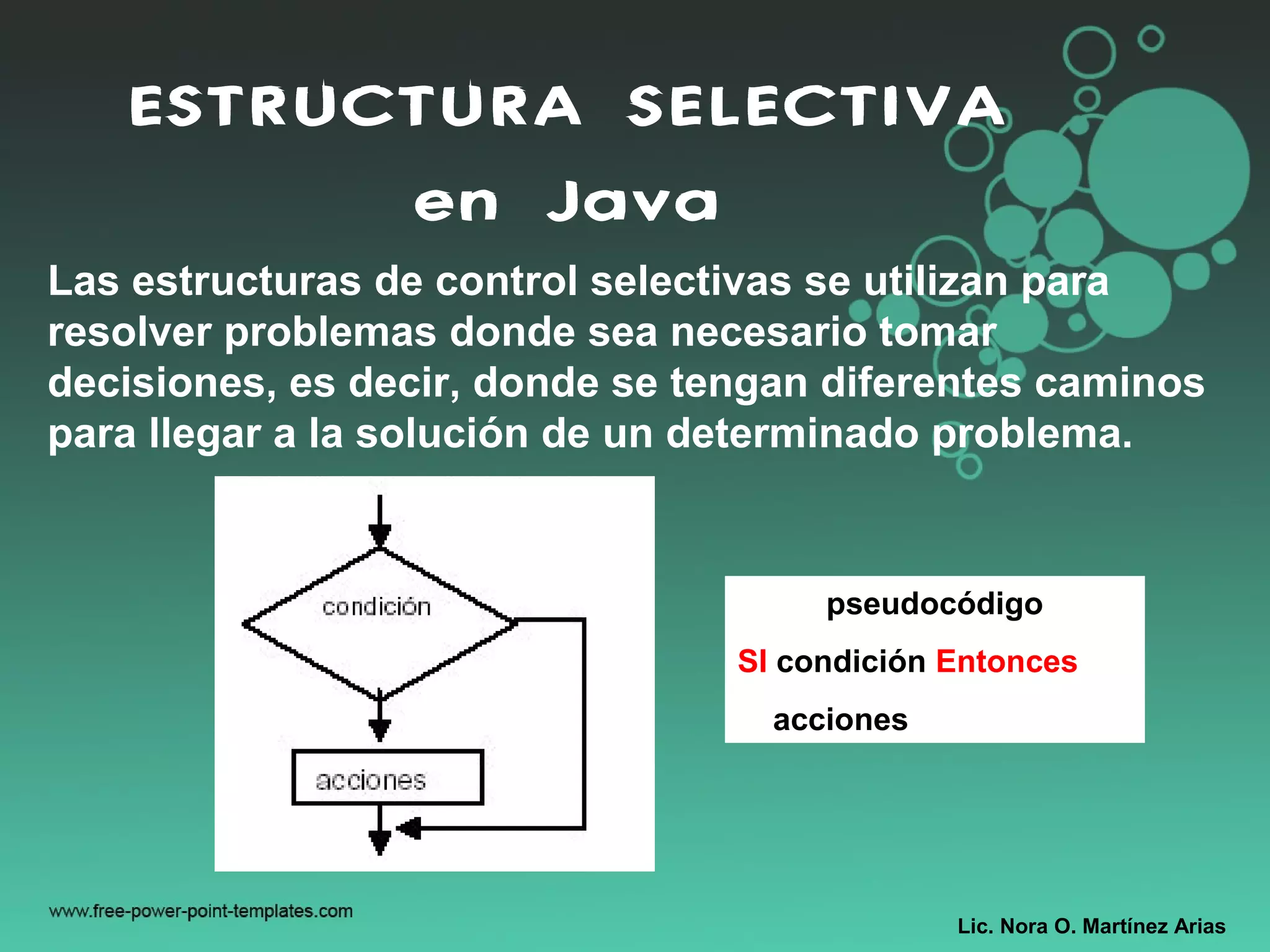 ESTRUCTURA SELECTIVA

en Java

Las estructuras de control selectivas se utilizan para resolver problemas donde sea necesario tomar decisiones, es decir, donde se tengan diferentes caminos para llegar a la solución de un determinado problema.

condición

acciones

pseudocódigo

SI condición Entonces

acciones

www.free-power-point-templates.com

Lic. Nora O. Martínez Arias